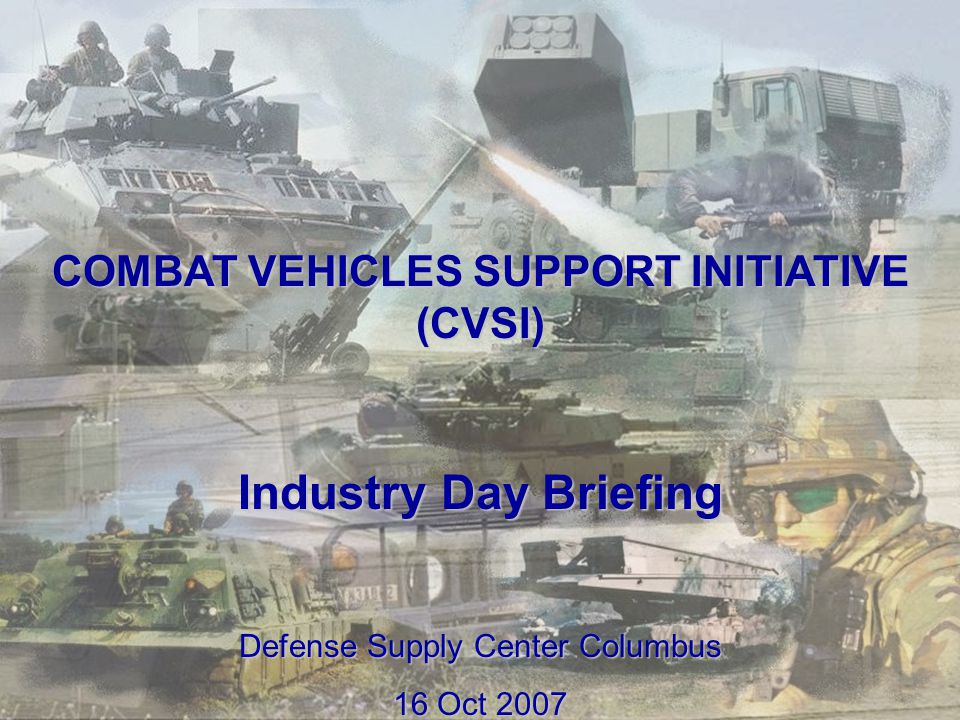 COMBAT VEHICLES SUPPORT INITIATIVE (CVSI)

Industry Day Briefing

Defense Supply Center Columbus

16 Oct 2007